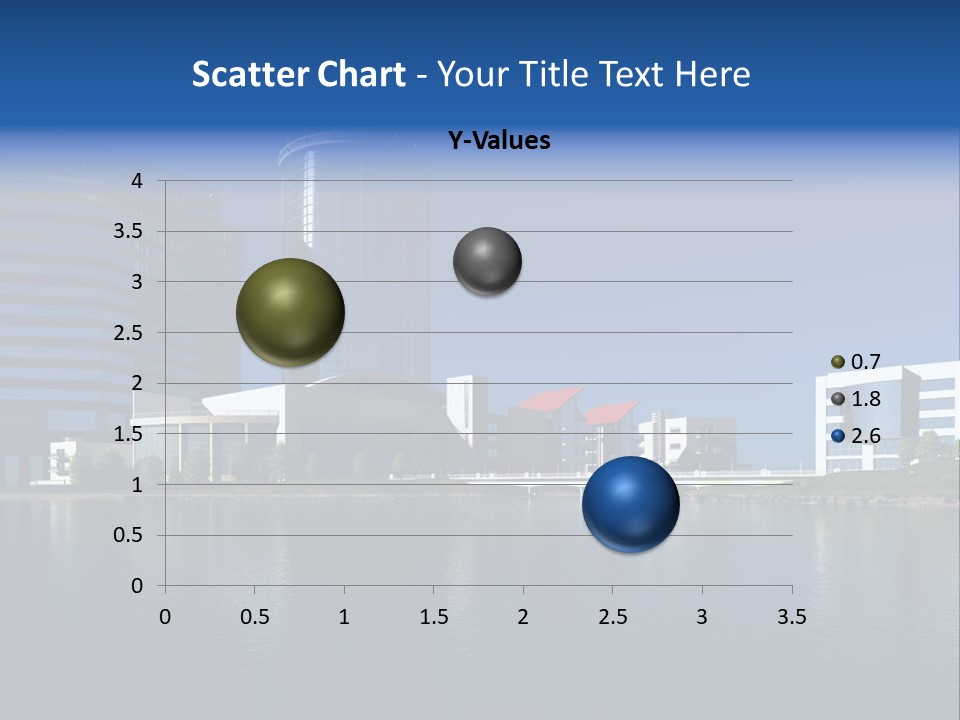 Scatter Chart - Your Title Text Here

Y-Values

4
3.5
3
2.5
2
1.5
1
0.5
0

0 0.5 1 1.5 2 2.5 3 3.5

0.7
1.8
2.6